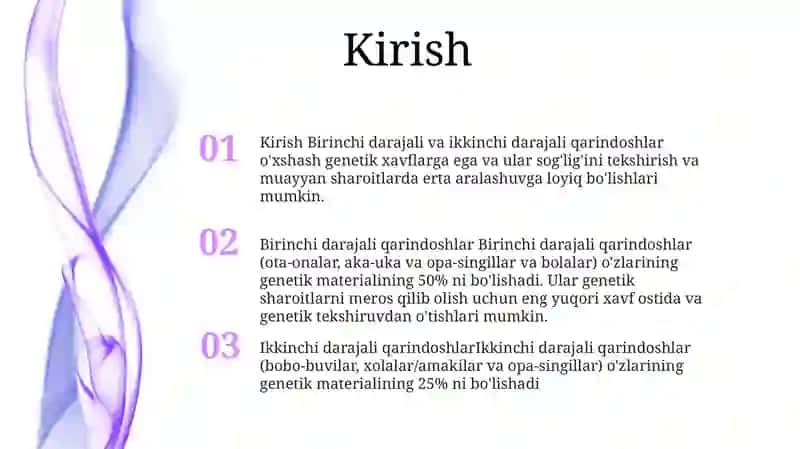 Kirish

01

Kirish Birinchi darajali va ikkinchi darajali qarindoshlar o'xshash genetik xavflarga ega va ular sog'lig'ini tekshirish va muayyan sharoitlarda erta aralashuvga loyiq bo'lishlari mumkin.

02

Birinchi darajali qarindoshlar Birinchi darajali qarindoshlar (ota-onalar, aka-uka va opa-singillar va bolalar) o'zlarining genetik materialining 50% ni bo'lishadi. Ular genetik sharoitlarni meros qilib olish uchun eng yuqori xavf ostida va genetik tekshiruvdan o'tishlari mumkin.

03

Ikkinchi darajali qarindoshlarIkkinchi darajali qarindoshlar (bobo-buvilar, xolalar/amakilar va opa-singillar) o'zlarining genetik materialining 25% ni bo'lishadi